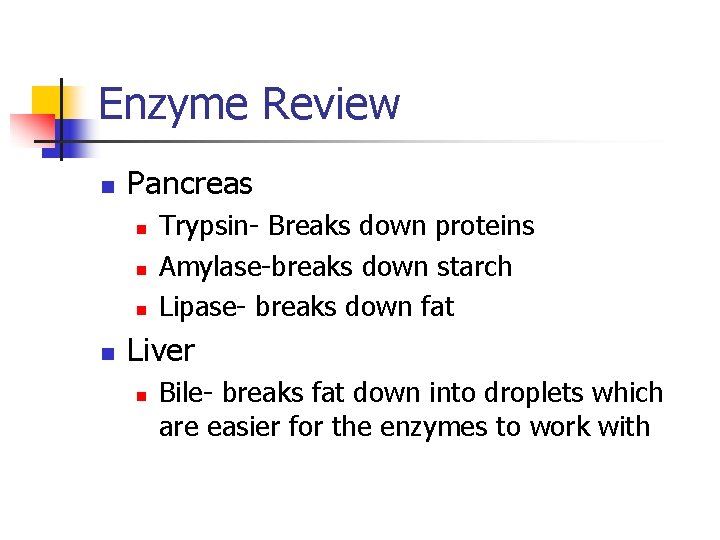 Enzyme Review

- Pancreas
  - Trypsin- Breaks down proteins
  - Amylase-breaks down starch
  - Lipase- breaks down fat
- Liver
  - Bile- breaks fat down into droplets which are easier for the enzymes to work with